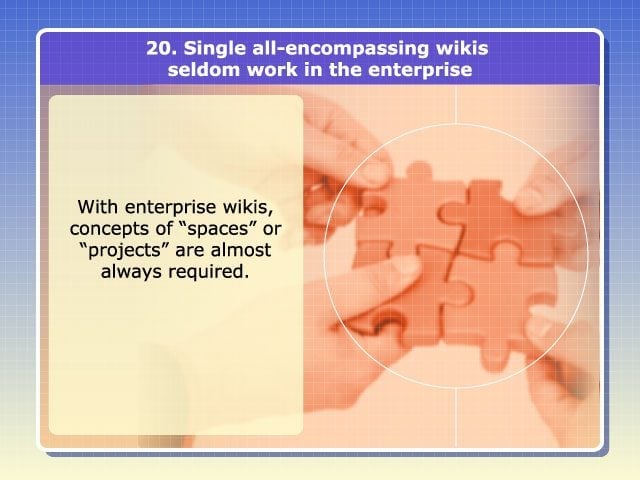 20. Single all-encompassing wikis seldom work in the enterprise

With enterprise wikis, concepts of “spaces” or “projects” are almost always required.